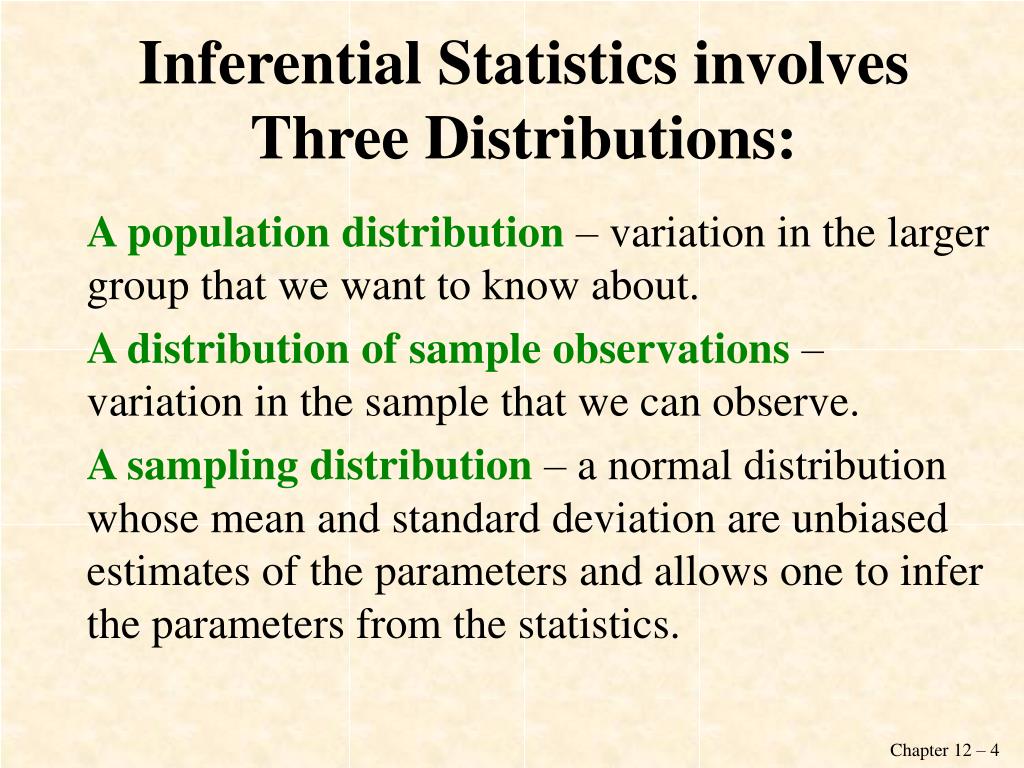 Inferential Statistics involves Three Distributions:

A population distribution – variation in the larger group that we want to know about.

A distribution of sample observations – variation in the sample that we can observe.

A sampling distribution – a normal distribution whose mean and standard deviation are unbiased estimates of the parameters and allows one to infer the parameters from the statistics.

Chapter 12 – 4